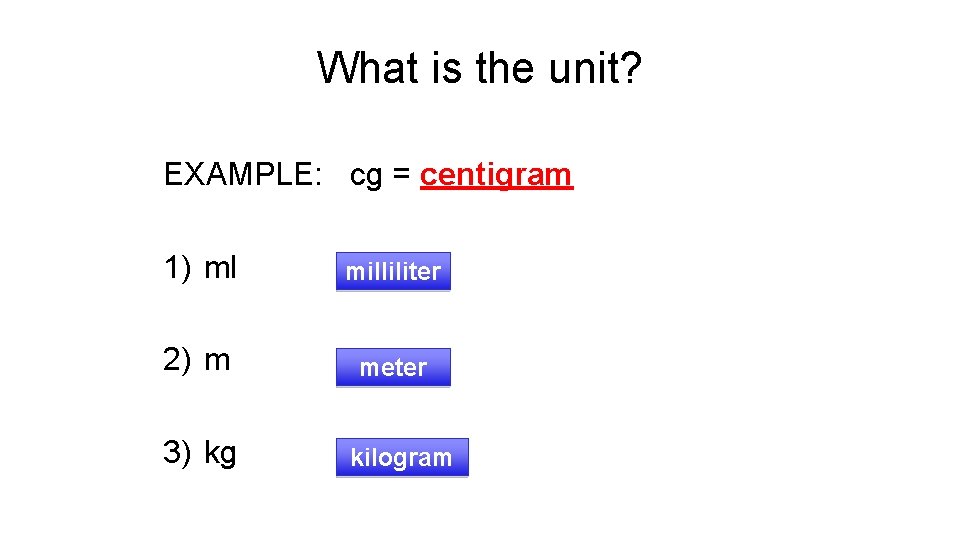 What is the unit?

EXAMPLE: cg = centigram

1) ml milliliter

2) m meter

3) kg kilogram